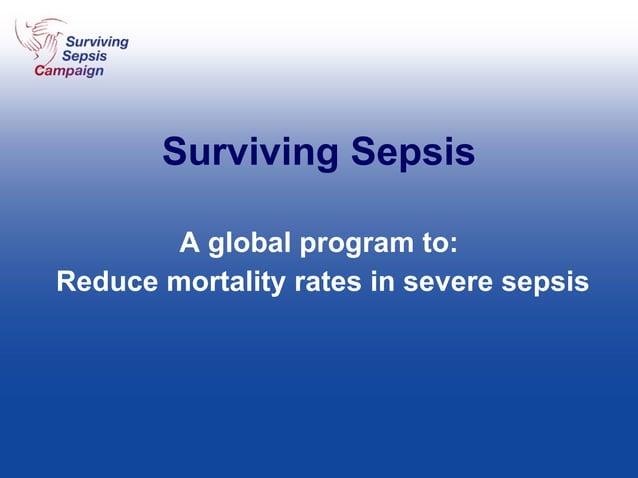 Surviving Sepsis Campaign

Surviving Sepsis

A global program to:
Reduce mortality rates in severe sepsis